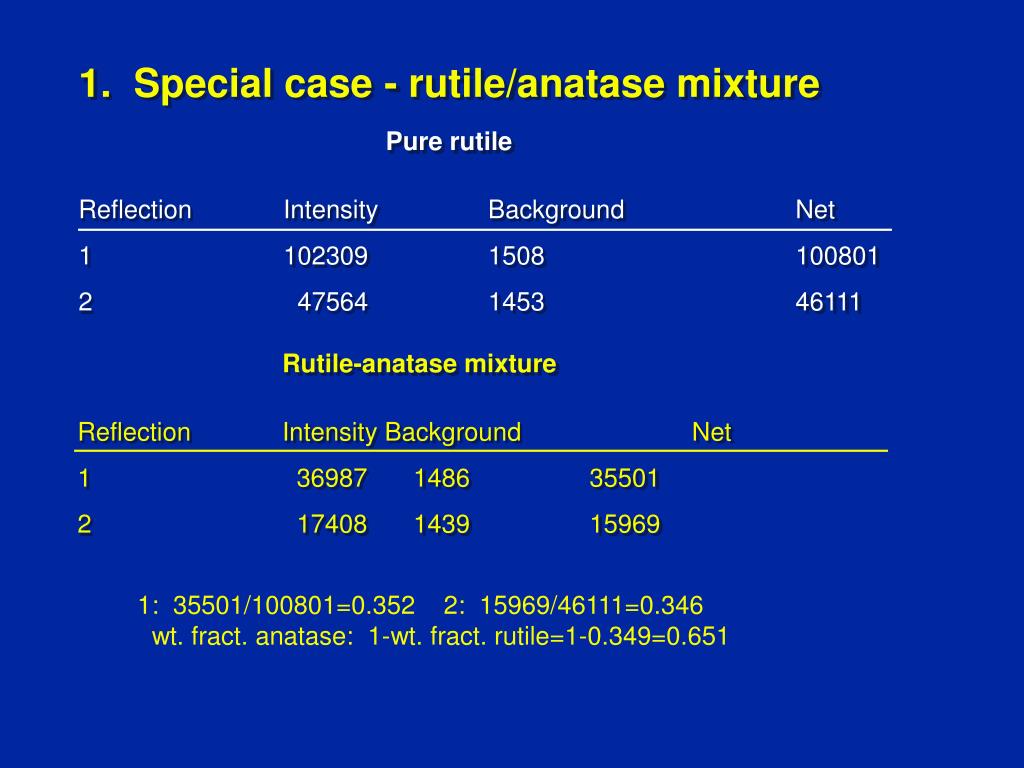 1. Special case - rutile/anatase mixture

Pure rutile

| Reflection | Intensity | Background | Net |
|---|---|---|---|
| 1 | 102309 | 1508 | 100801 |
| 2 | 47564 | 1453 | 46111 |

Rutile-anatase mixture

| Reflection | Intensity | Background | Net |
|---|---|---|---|
| 1 | 36987 | 1486 | 35501 |
| 2 | 17408 | 1439 | 15969 |

1: 35501/100801=0.352 2: 15969/46111=0.346
wt. fract. anatase: 1-wt. fract. rutile=1-0.349=0.651